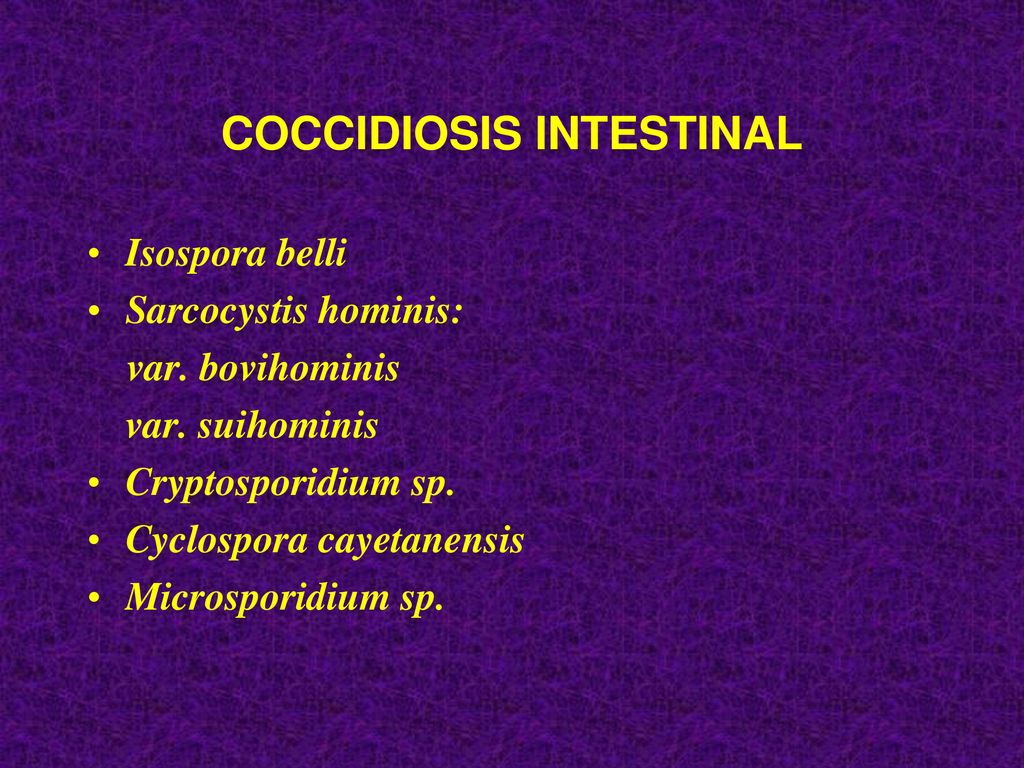 COCCIDIOSIS INTESTINAL

• Isospora belli
• Sarcocystis hominis:
var. bovihominis
var. suihominis
• Cryptosporidium sp.
• Cyclospora cayetanensis
• Microsporidium sp.